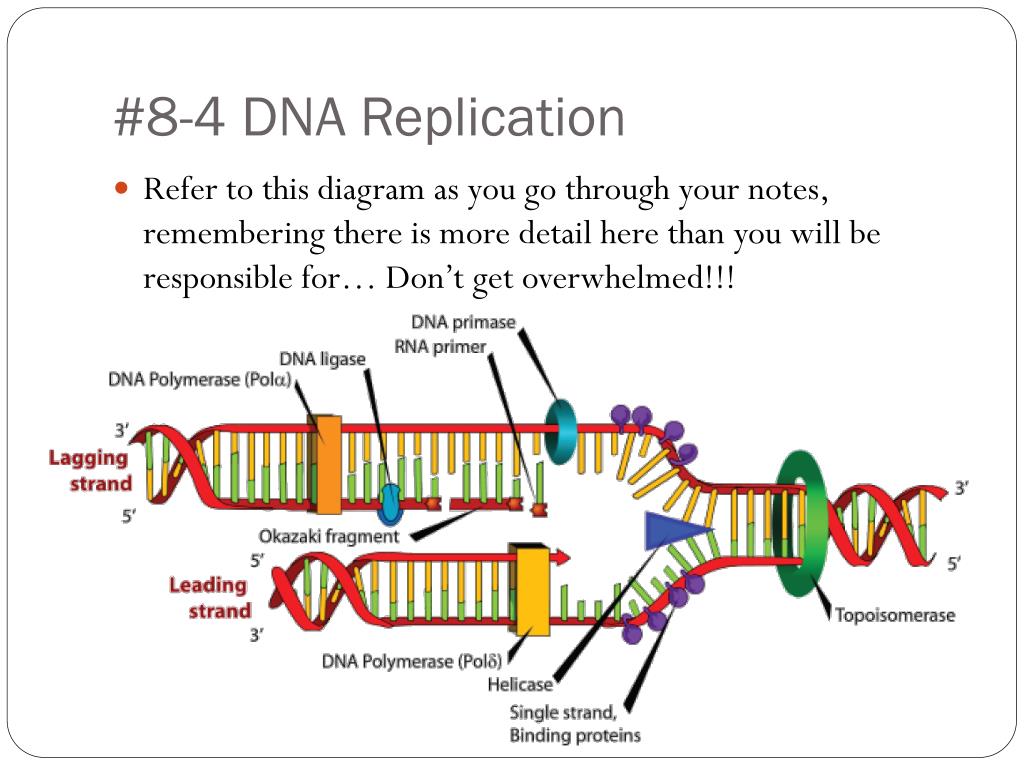 #8-4 DNA Replication

Refer to this diagram as you go through your notes, remembering there is more detail here than you will be responsible for… Don't get overwhelmed!!!

DNA primase
RNA primer
DNA ligase
DNA Polymerase (Polα)
3'
Lagging strand
5'
Okazaki fragment
5'
Leading strand
3'
DNA Polymerase (Polδ)
Helicase
Single strand, Binding proteins
Topoisomerase
3'
5'